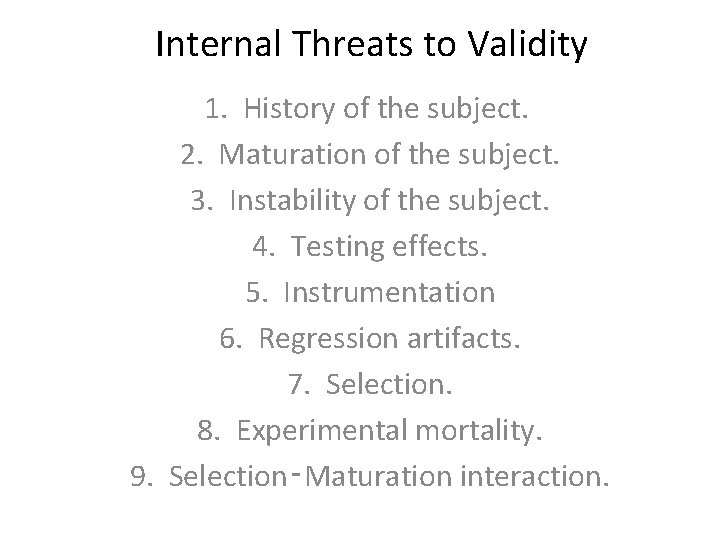 Internal Threats to Validity

1. History of the subject.
2. Maturation of the subject.
3. Instability of the subject.
4. Testing effects.
5. Instrumentation
6. Regression artifacts.
7. Selection.
8. Experimental mortality.
9. Selection-Maturation interaction.